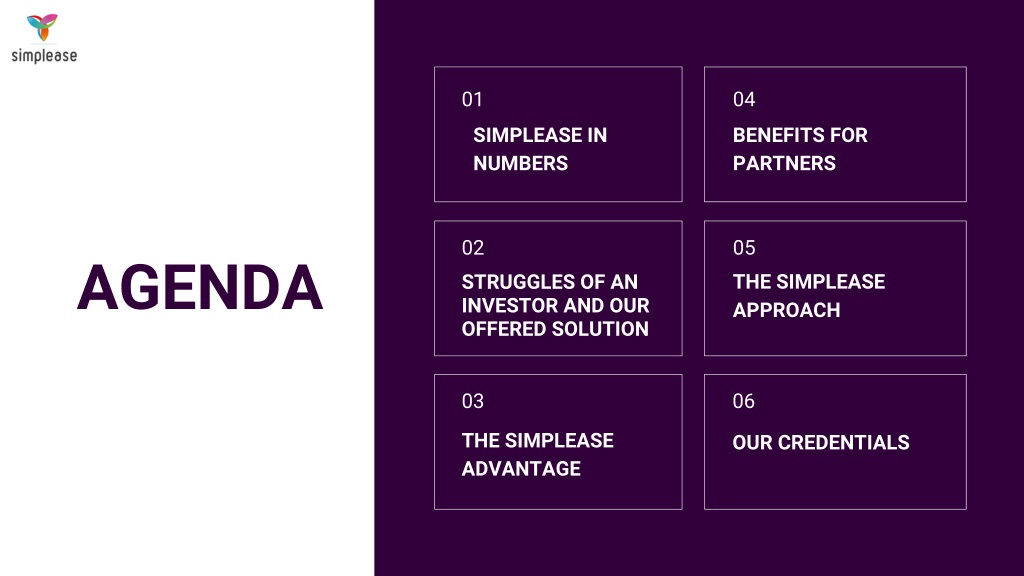 simplease

AGENDA

01
SIMPLEASE IN NUMBERS

02
STRUGGLES OF AN INVESTOR AND OUR OFFERED SOLUTION

03
THE SIMPLEASE ADVANTAGE

04
BENEFITS FOR PARTNERS

05
THE SIMPLEASE APPROACH

06
OUR CREDENTIALS